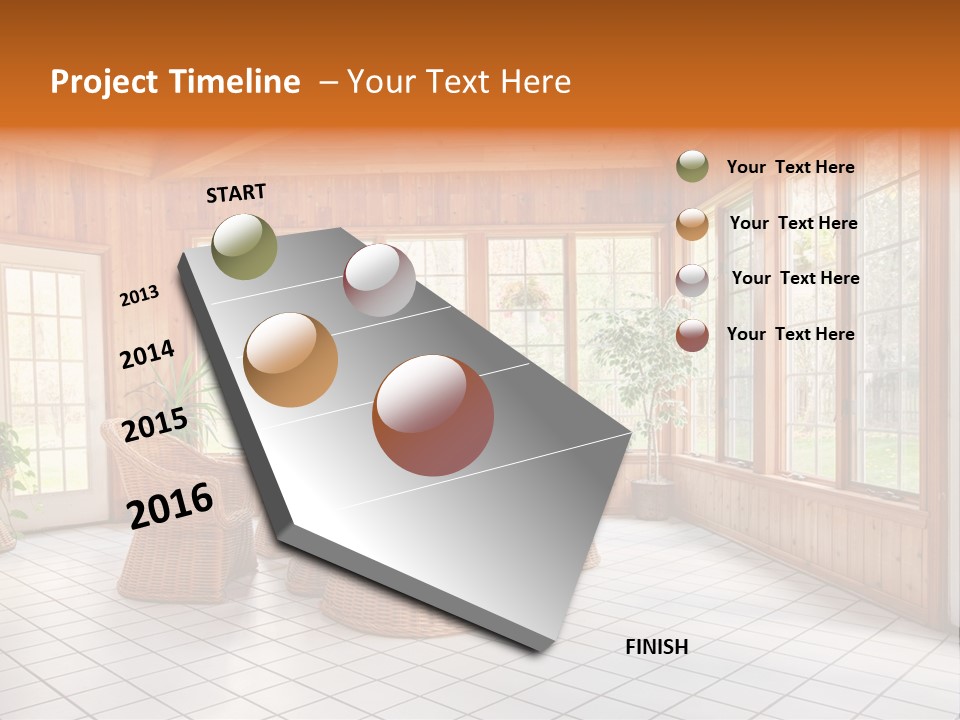 Project Timeline – Your Text Here

START

2013

2014

2015

2016

FINISH

Your Text Here

Your Text Here

Your Text Here

Your Text Here